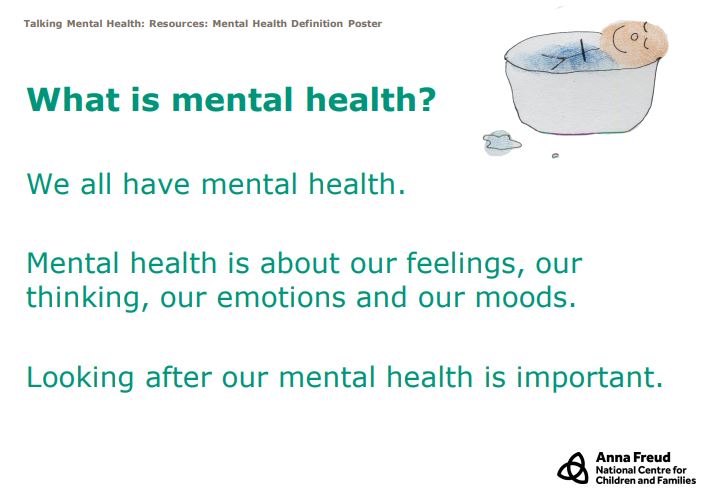 Talking Mental Health: Resources: Mental Health Definition Poster

What is mental health?

We all have mental health.

Mental health is about our feelings, our thinking, our emotions and our moods.

Looking after our mental health is important.

Anna Freud
National Centre for
Children and Families